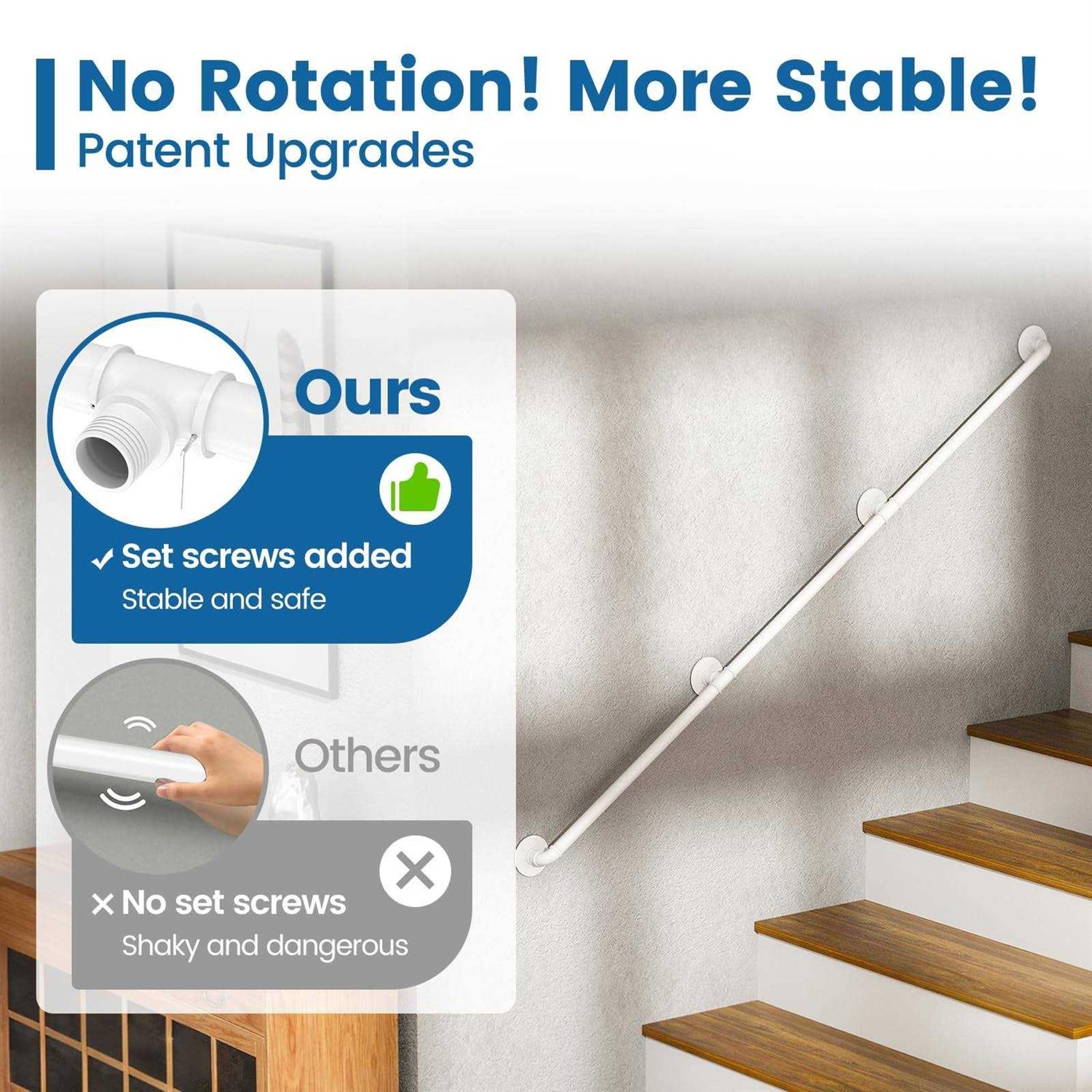 No Rotation! More Stable!
Patent Upgrades

Ours

✓ Set screws added
Stable and safe

Others

× No set screws
Shaky and dangerous